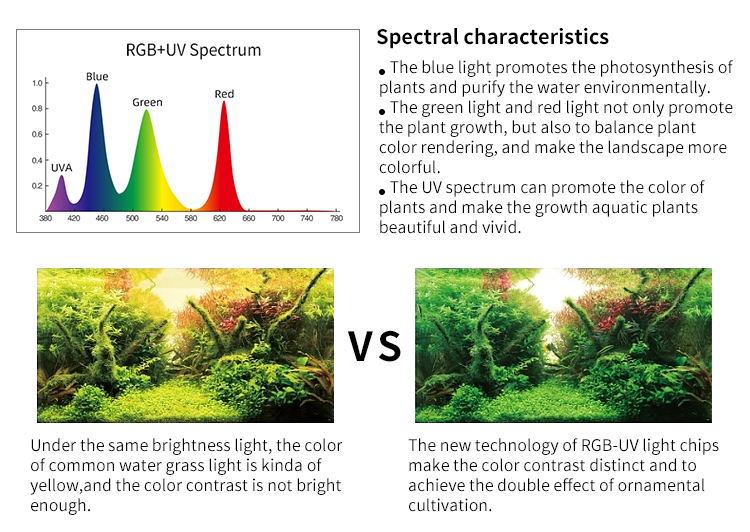 RGB+UV Spectrum

1.0
0.8
0.6
0.4
0.2

UVA
Blue
Green
Red

380 420 460 500 540 580 620 660 700 740 780

Spectral characteristics

• The blue light promotes the photosynthesis of plants and purify the water environmentally.

• The green light and red light not only promote the plant growth, but also to balance plant color rendering, and make the landscape more colorful.

• The UV spectrum can promote the color of plants and make the growth aquatic plants beautiful and vivid.

VS

Under the same brightness light, the color of common water grass light is kinda of yellow,and the color contrast is not bright enough.

The new technology of RGB-UV light chips make the color contrast distinct and to achieve the double effect of ornamental cultivation.